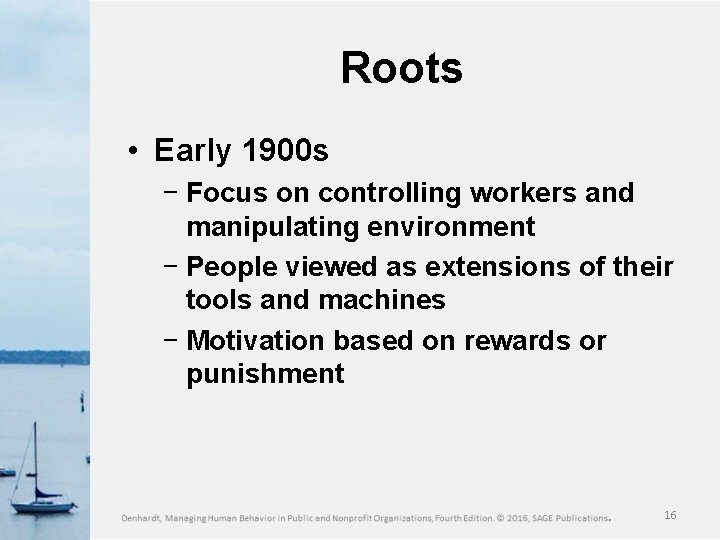 Roots

• Early 1900s
– Focus on controlling workers and manipulating environment
– People viewed as extensions of their tools and machines
– Motivation based on rewards or punishment

Denhardt, Managing Human Behavior in Public and Nonprofit Organizations, Fourth Edition. © 2016, SAGE Publications.

16